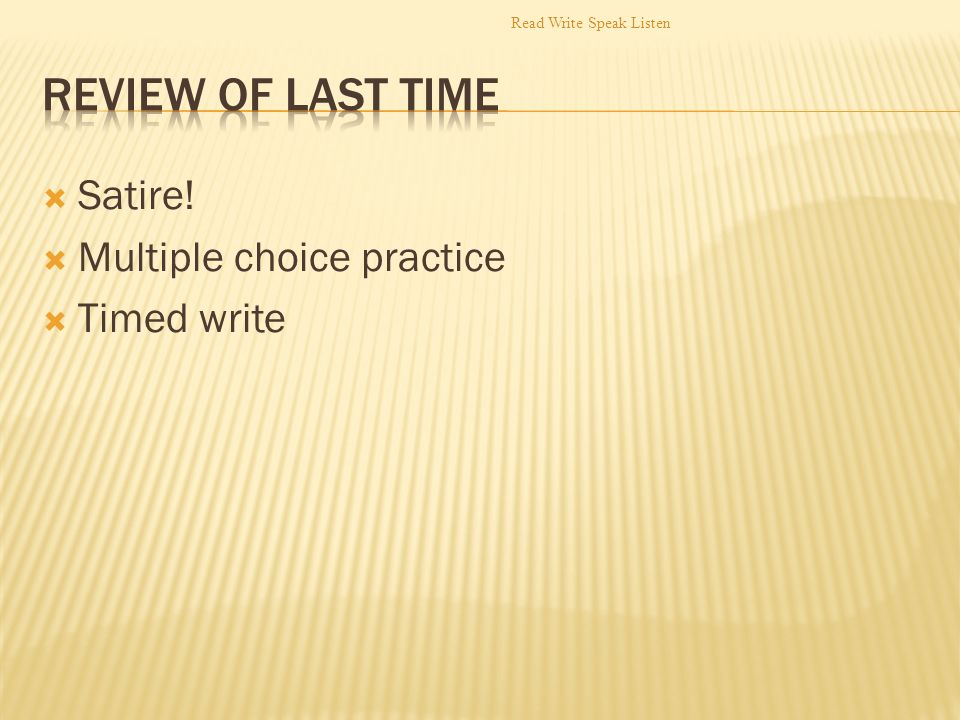 Read Write Speak Listen

REVIEW OF LAST TIME

Satire!
Multiple choice practice
Timed write